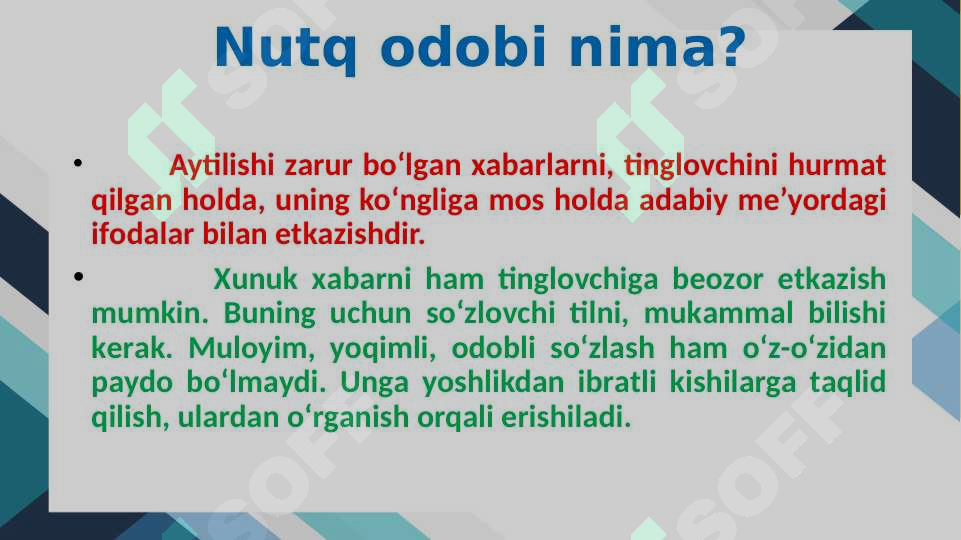 Nutq odobi nima?

• Aytilishi zarur bo‘lgan xabarlarni, tinglovchini hurmat qilgan holda, uning ko‘ngliga mos holda adabiy me’yordagi ifodalar bilan etkazishdir.

• Xunuk xabarni ham tinglovchiga beozor etkazish mumkin. Buning uchun so‘zlovchi tilni, mukammal bilishi kerak. Muloyim, yoqimli, odobli so‘zlash ham o‘z-o‘zidan paydo bo‘lmaydi. Unga yoshlikdan ibratli kishilarga taqlid qilish, ulardan o‘rganish orqali erishiladi.

SOFF SOFF SOFF SOFF